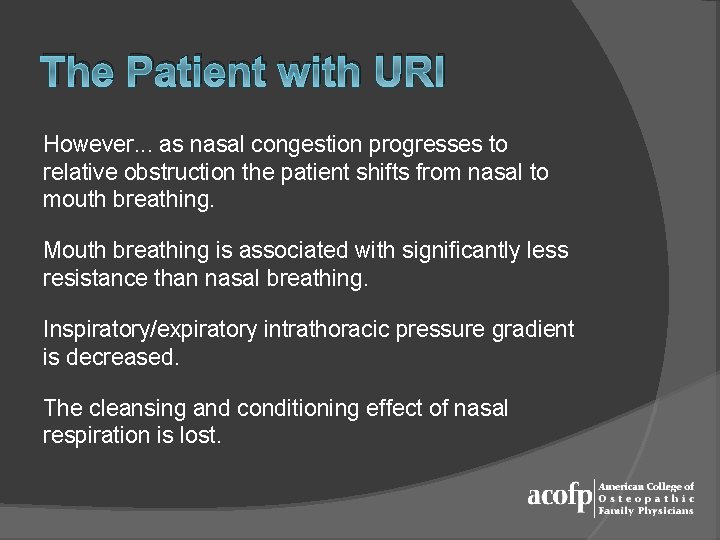 The Patient with URI

However... as nasal congestion progresses to relative obstruction the patient shifts from nasal to mouth breathing.

Mouth breathing is associated with significantly less resistance than nasal breathing.

Inspiratory/expiratory intrathoracic pressure gradient is decreased.

The cleansing and conditioning effect of nasal respiration is lost.

acofp American College of Osteopathic Family Physicians